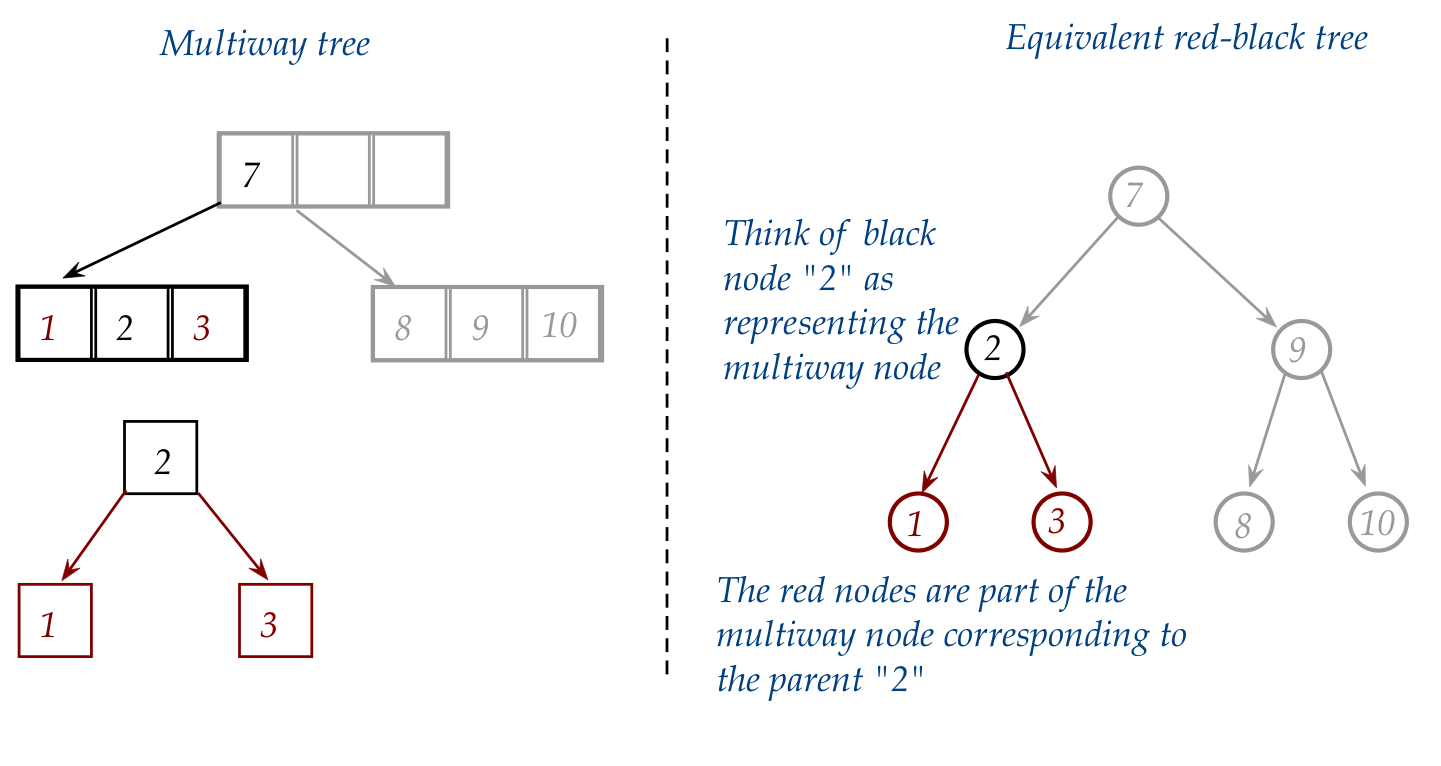 Multiway tree

7

1 2 3

8 9 10

2

1

3

Equivalent red-black tree

7

Think of black node "2" as representing the multiway node

2

9

1

3

8

10

The red nodes are part of the multiway node corresponding to the parent "2"